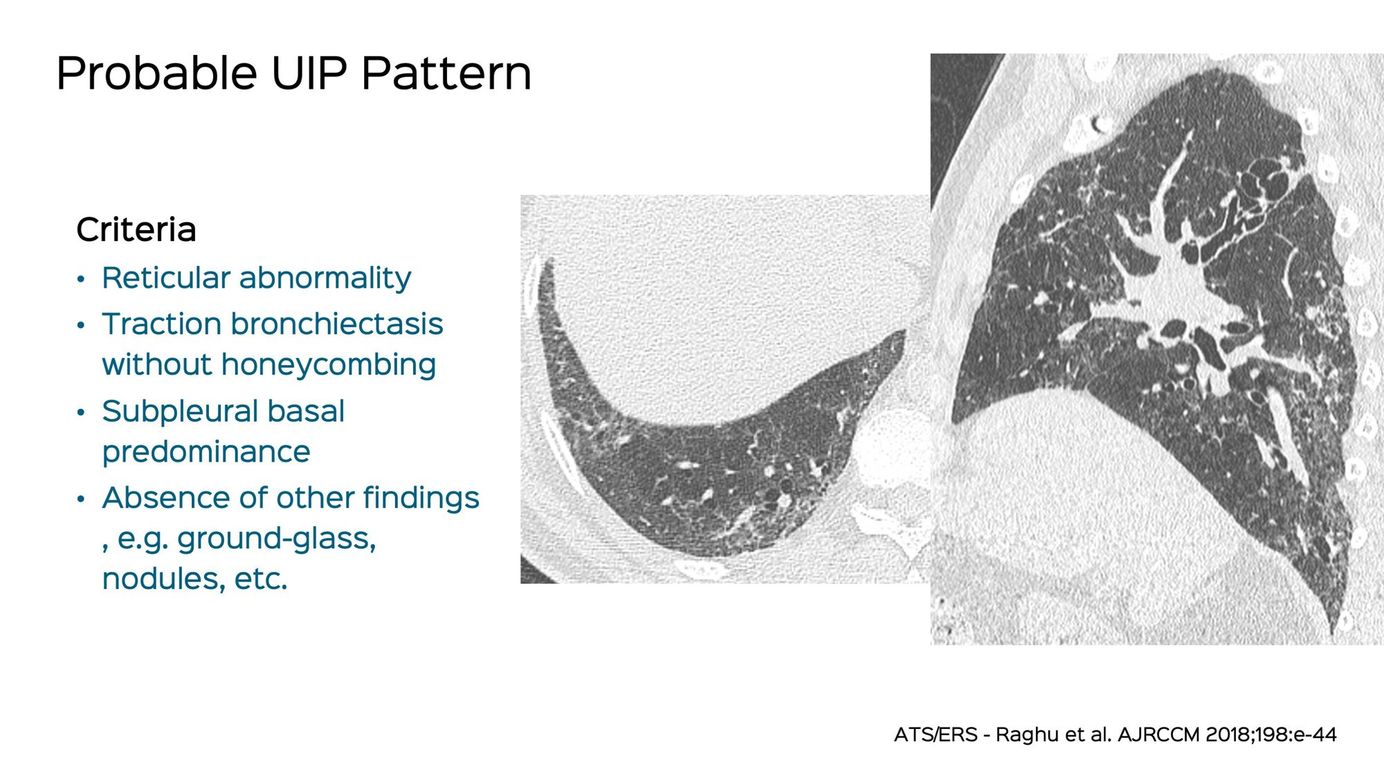 Probable UIP Pattern

Criteria

• Reticular abnormality
• Traction bronchiectasis without honeycombing
• Subpleural basal predominance
• Absence of other findings , e.g. ground-glass, nodules, etc.

ATS/ERS - Raghu et al. AJRCCM 2018;198:e-44